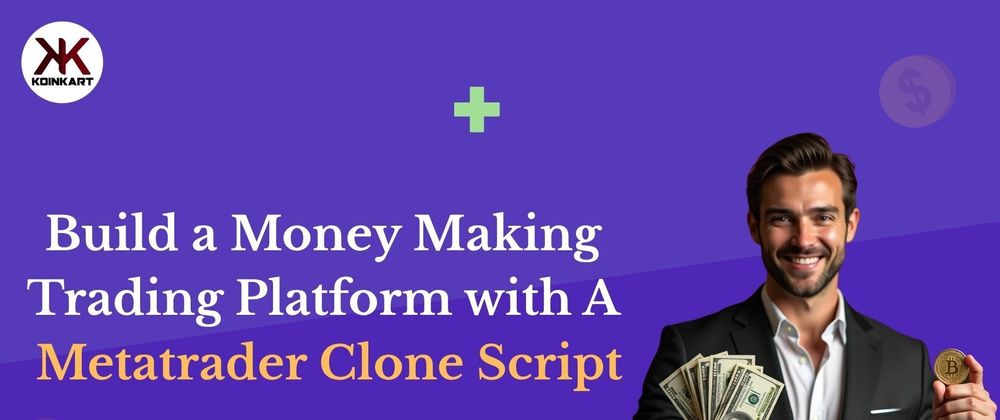 KOINKART

Build a Money Making Trading Platform with A Metatrader Clone Script